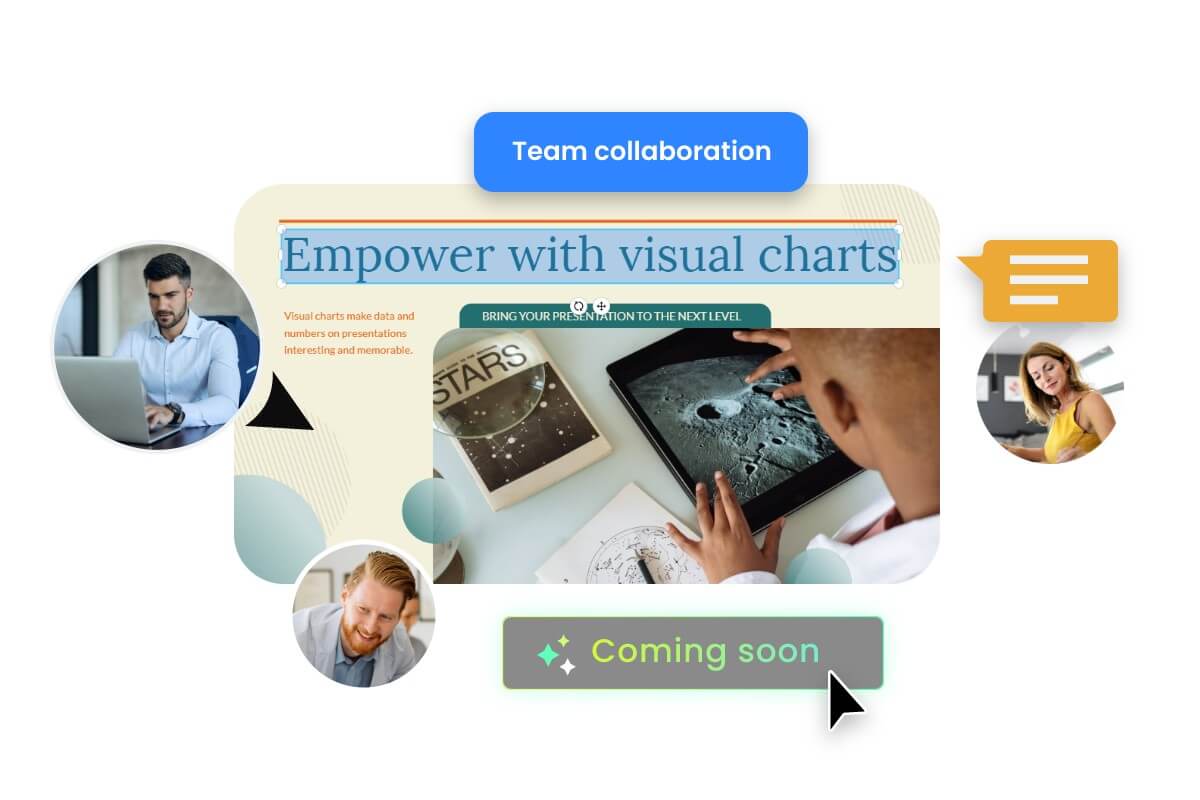 Team collaboration

Empower with visual charts

Visual charts make data and numbers on presentations interesting and memorable.

BRING YOUR PRESENTATION TO THE NEXT LEVEL

STARS

Coming soon